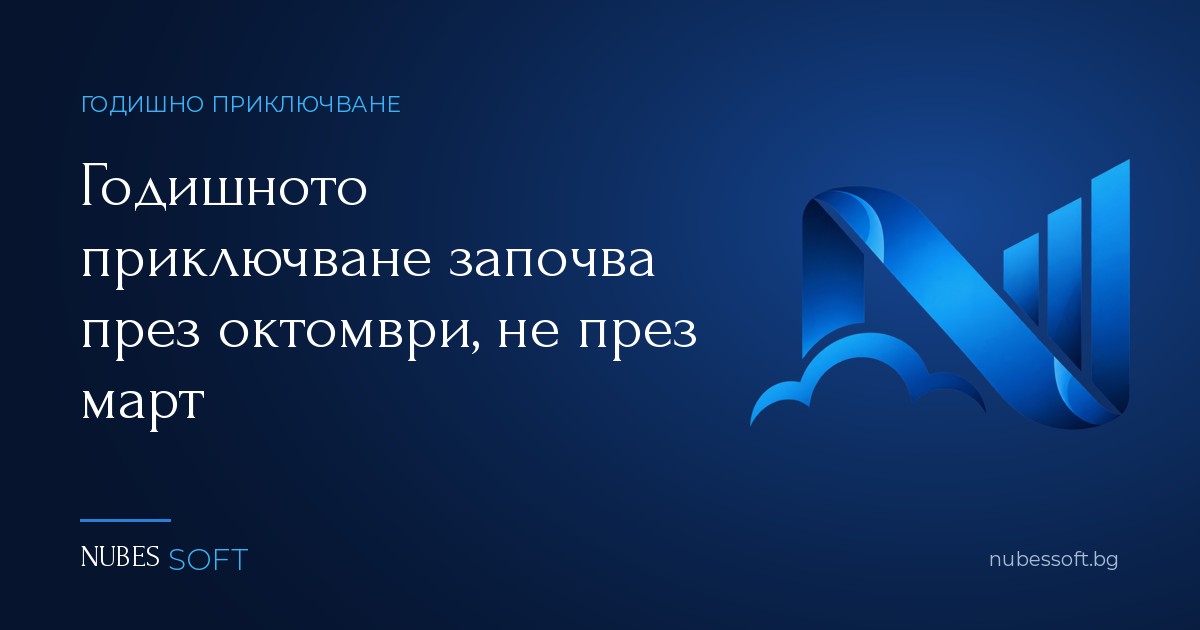 ГОДИШНО ПРИКЛЮЧВАНЕ

Годишното приключване започва през октомври, не през март

NUBES SOFT

nubessoft.bg